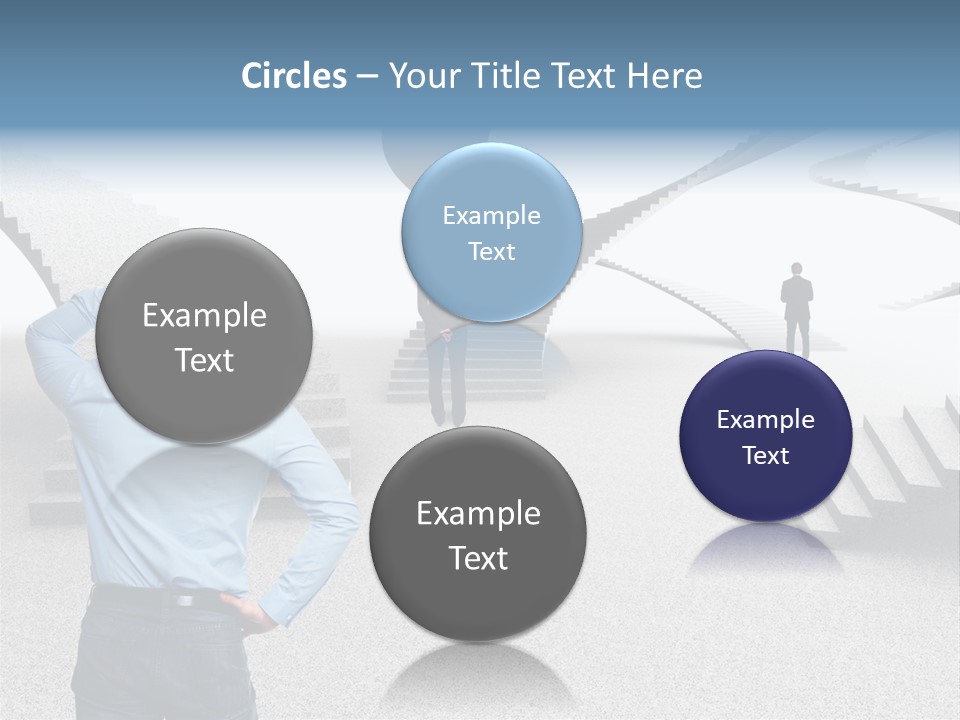 Circles – Your Title Text Here

Example Text

Example Text

Example Text

Example Text